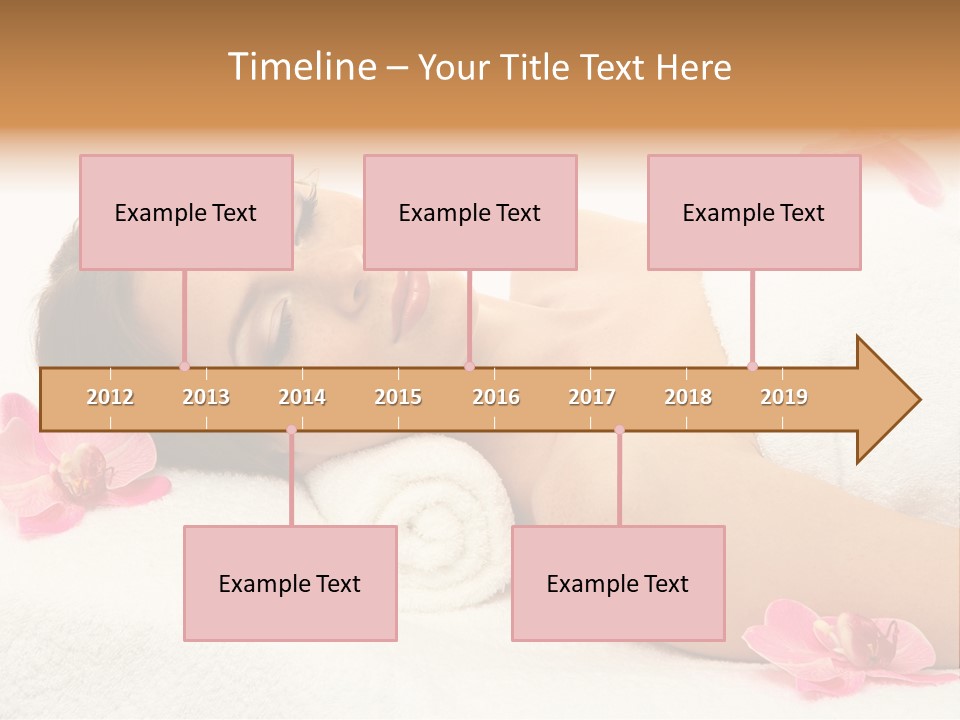 Timeline – Your Title Text Here

Example Text

Example Text

Example Text

2012 2013 2014 2015 2016 2017 2018 2019

Example Text

Example Text